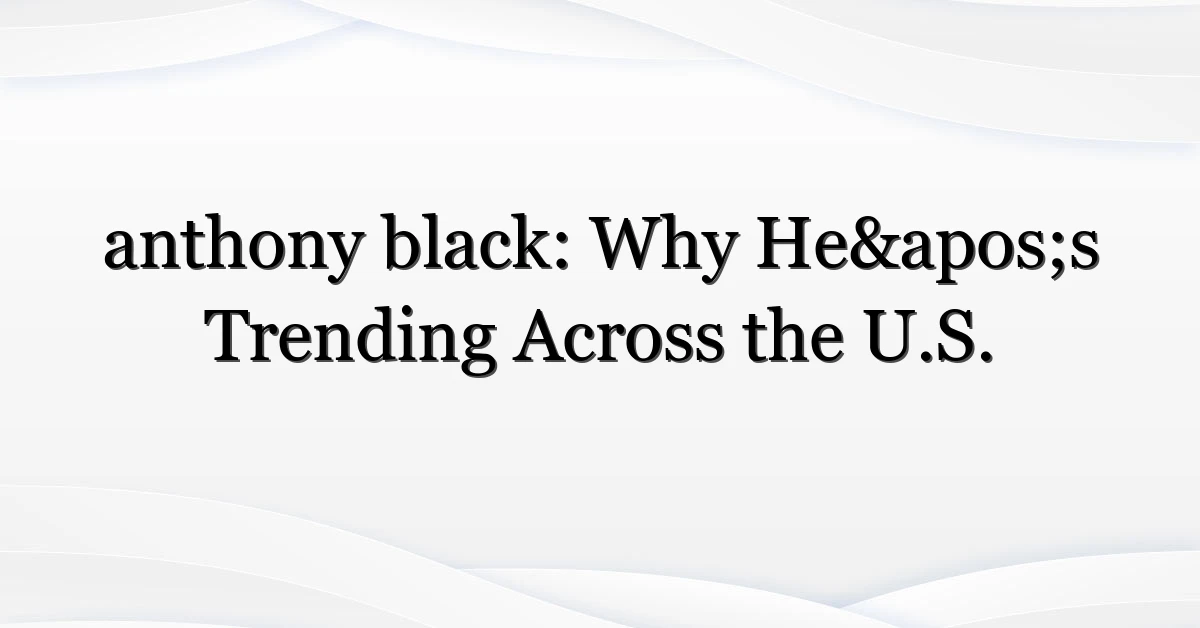 anthony black: Why He&apos;s Trending Across the U.S.